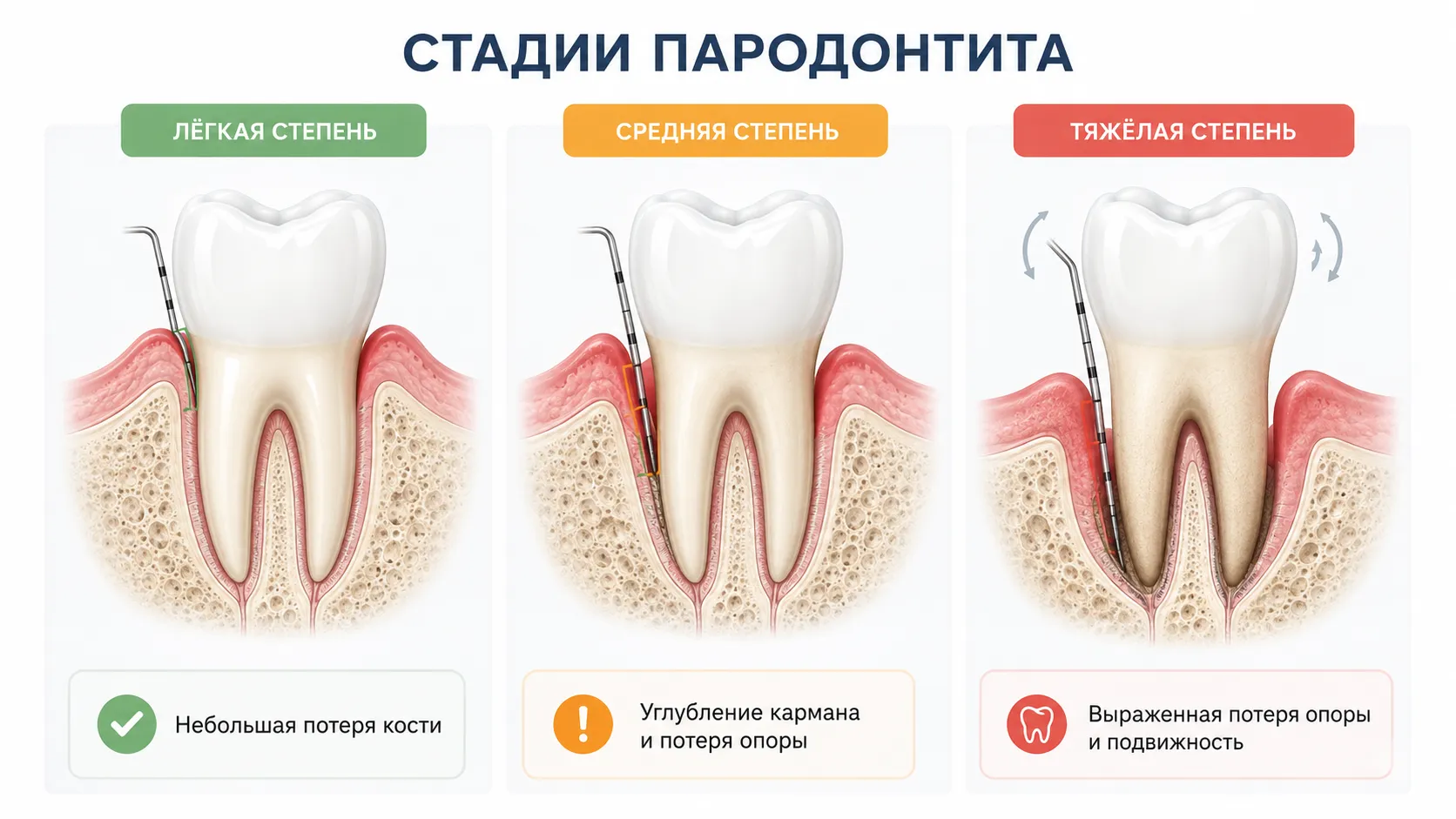 СТАДИИ ПАРОДОНТИТА

ЛЁГКАЯ СТЕПЕНЬ

Небольшая потеря кости

СРЕДНЯЯ СТЕПЕНЬ

Углубление кармана и потеря опоры

ТЯЖЁЛАЯ СТЕПЕНЬ

Выраженная потеря опоры и подвижность